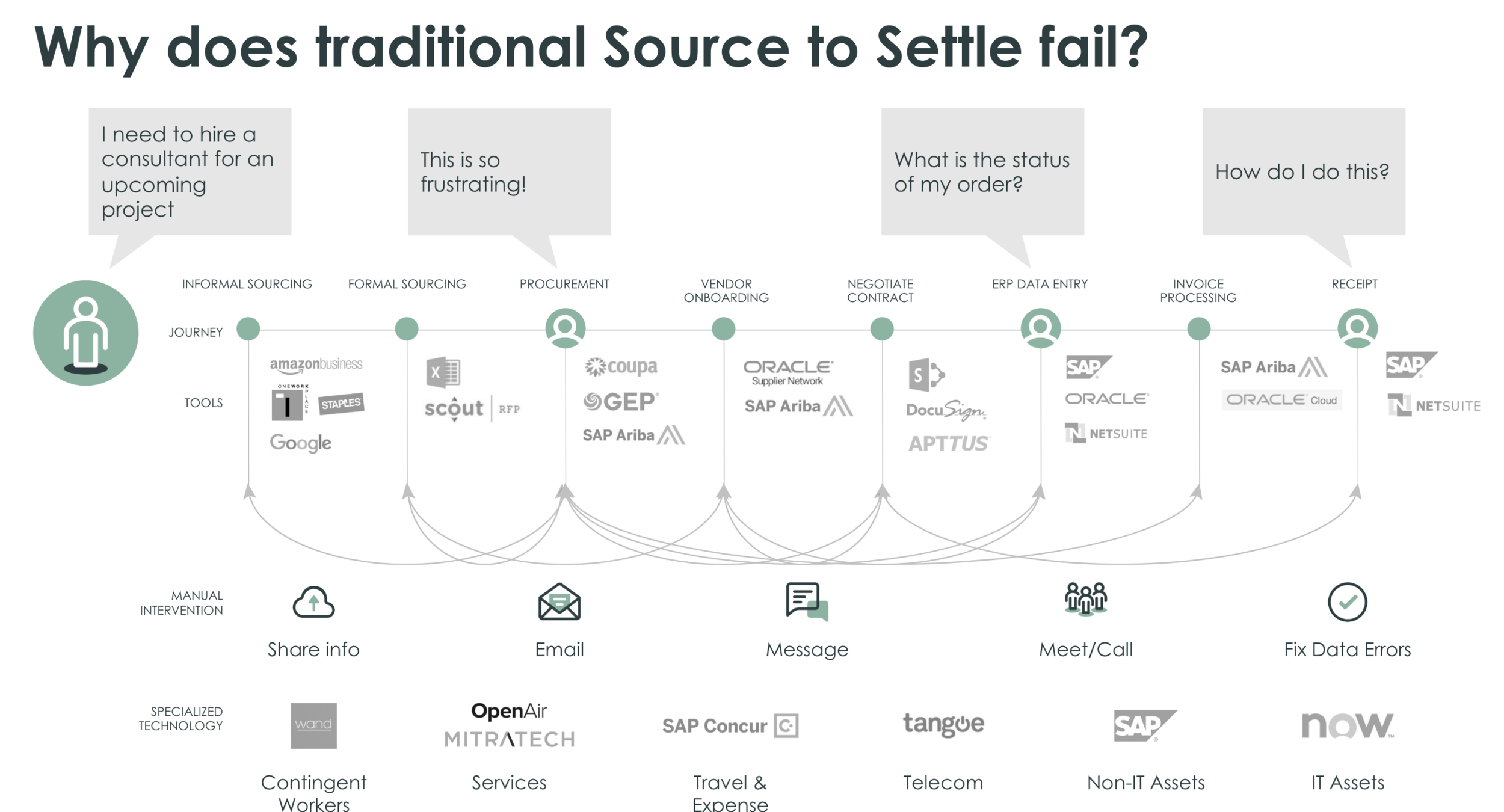 Why does traditional Source to Settle fail?

I need to hire a consultant for an upcoming project

This is so frustrating!

What is the status of my order?

How do I do this?

INFORMAL SOURCING
FORMAL SOURCING
PROCUREMENT
VENDOR ONBOARDING
NEGOTIATE CONTRACT
ERP DATA ENTRY
INVOICE PROCESSING
RECEIPT

JOURNEY

TOOLS

amazonbusiness
ONEWORK PLACE
STAPLES
Google

X
scout RFP

coupa
GEP
SAP Ariba

ORACLE Supplier Network
SAP Ariba

S
DocuSign
APTTUS

SAP
ORACLE
NETSUITE

SAP Ariba
ORACLE Cloud

SAP
NETSUITE

MANUAL INTERVENTION

Share info
Email
Message
Meet/Call
Fix Data Errors

SPECIALIZED TECHNOLOGY

wand
Contingent Workers

OpenAir
MITRATECH
Services

SAP Concur
Travel & Expense

tangoe
Telecom

SAP
Non-IT Assets

now
IT Assets